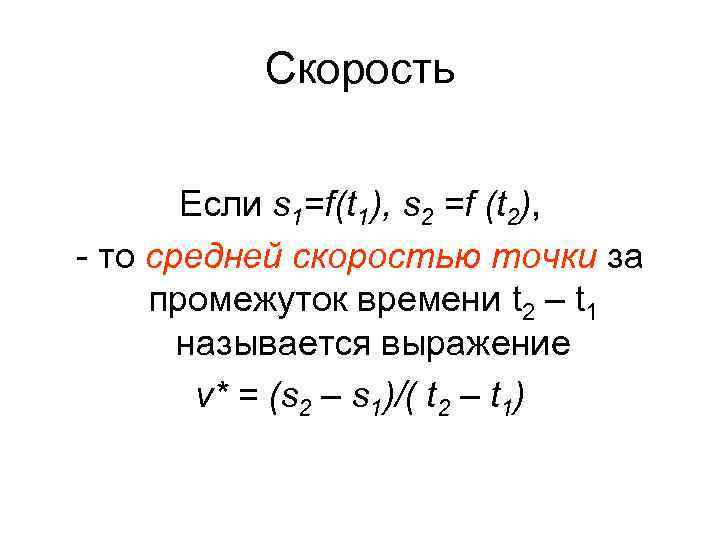 Скорость

Если $s_1=f(t_1)$, $s_2 =f (t_2)$,

- то средней скоростью точки за промежуток времени $t_2 – t_1$ называется выражение $v^* = (s_2 – s_1)/( t_2 – t_1)$